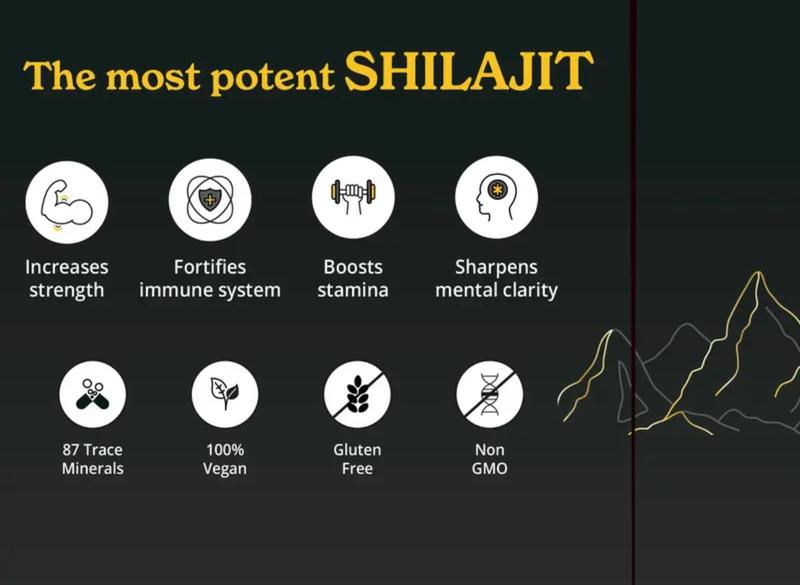 The most potent SHILAJIT

Increases strength

Fortifies immune system

Boosts stamina

Sharpens mental clarity

87 Trace Minerals

100% Vegan

Gluten Free

Non GMO